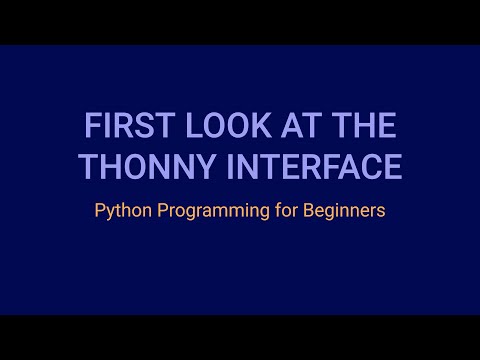 FIRST LOOK AT THE THONNY INTERFACE

Python Programming for Beginners